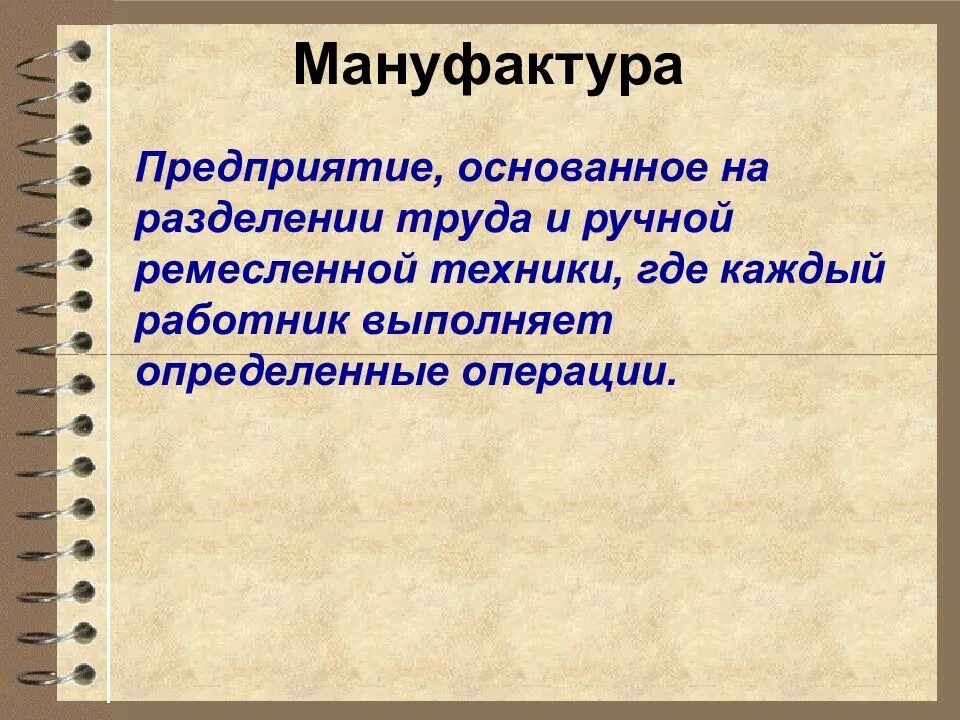 Мануфактура

Предприятие, основанное на разделении труда и ручной ремесленной техники, где каждый работник выполняет определенные операции.